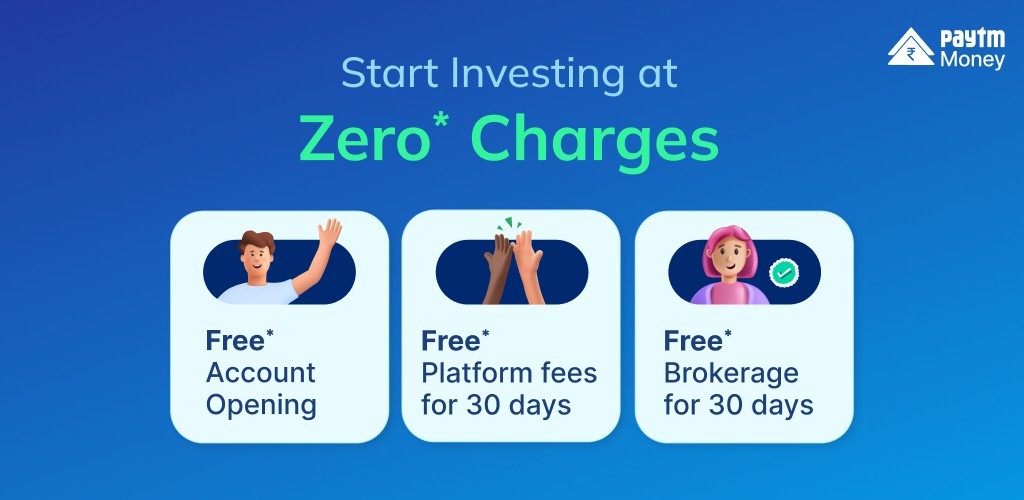 Paytm Money

Start Investing at
Zero* Charges

Free*
Account Opening

Free*
Platform fees for 30 days

Free*
Brokerage for 30 days